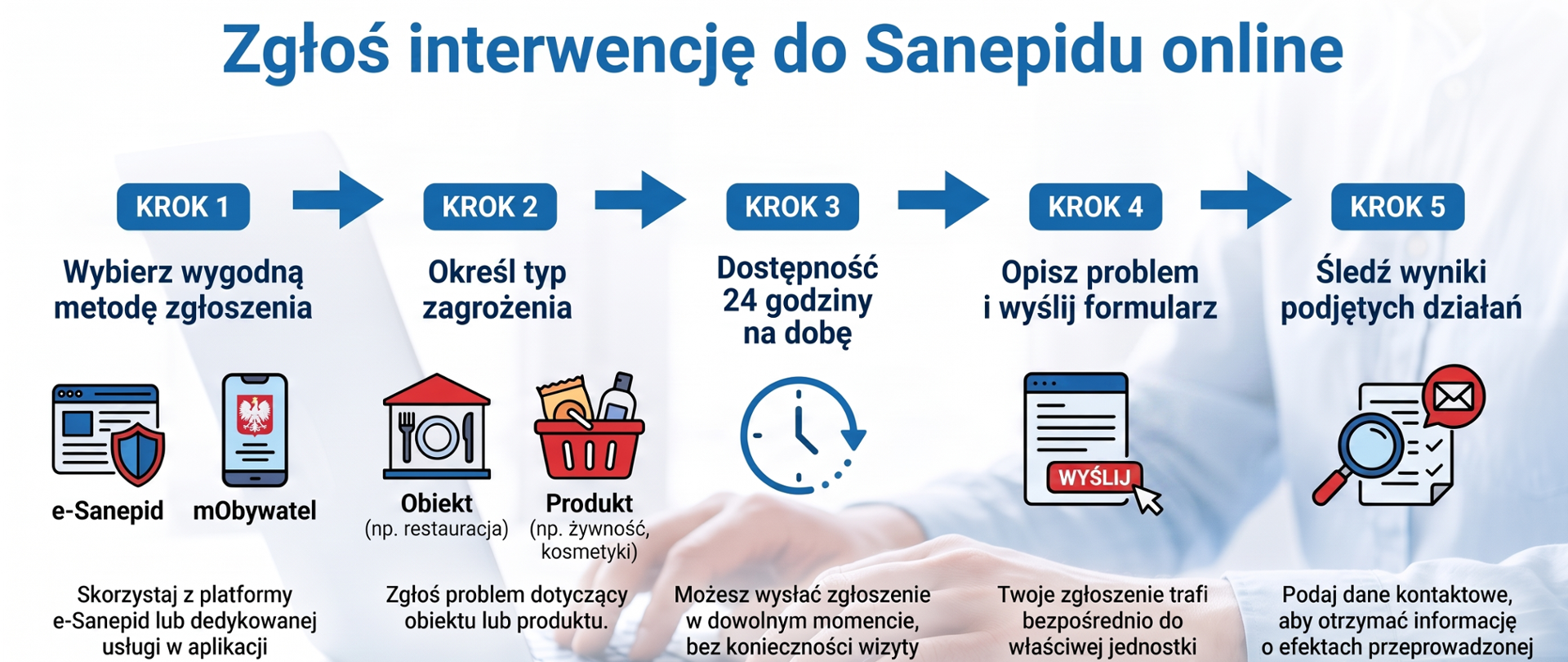 Zgłoś interwencję do Sanepidu online

KROK 1

Wybierz wygodną metodę zgłoszenia

e-Sanepid mObywatel

Skorzystaj z platformy e-Sanepid lub dedykowanej usługi w aplikacji

KROK 2

Określ typ zagrożenia

Obiekt (np. restauracja)

Produkt (np. żywność, kosmetyki)

Zgłoś problem dotyczący obiektu lub produktu.

KROK 3

Dostępność 24 godziny na dobę

Możesz wysłać zgłoszenie w dowolnym momencie, bez konieczności wizyty

KROK 4

Opisz problem i wyślij formularz

WYŚLIJ

Twoje zgłoszenie trafi bezpośrednio do właściwej jednostki

KROK 5

Śledź wyniki podjętych działań

Podaj dane kontaktowe, aby otrzymać informację o efektach przeprowadzonej